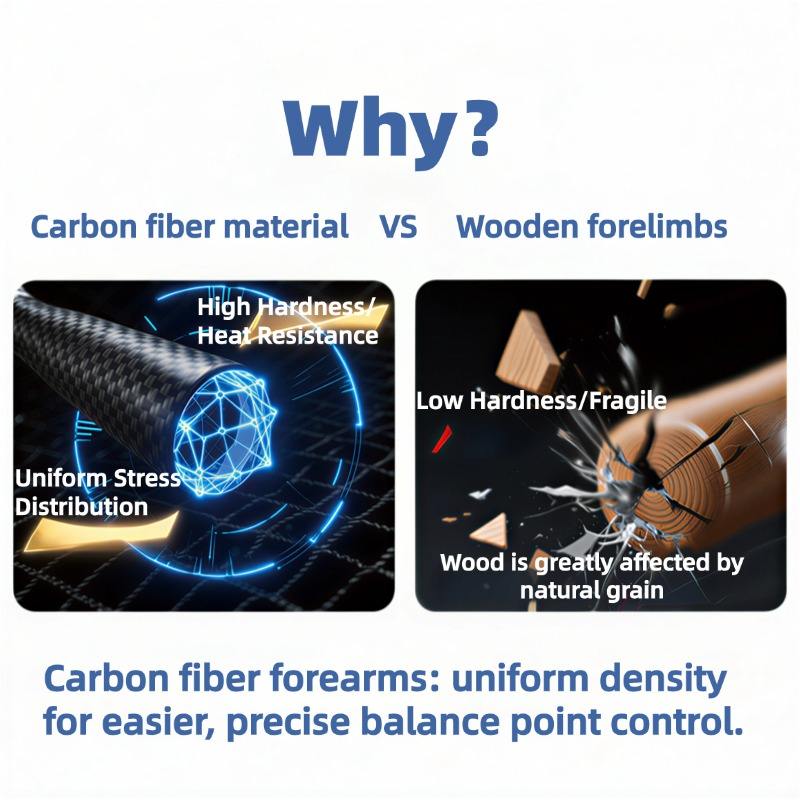 Why?

Carbon fiber material VS Wooden forelimbs

High Hardness/ Heat Resistance

Uniform Stress Distribution

Low Hardness/Fragile

Wood is greatly affected by natural grain

Carbon fiber forearms: uniform density for easier, precise balance point control.